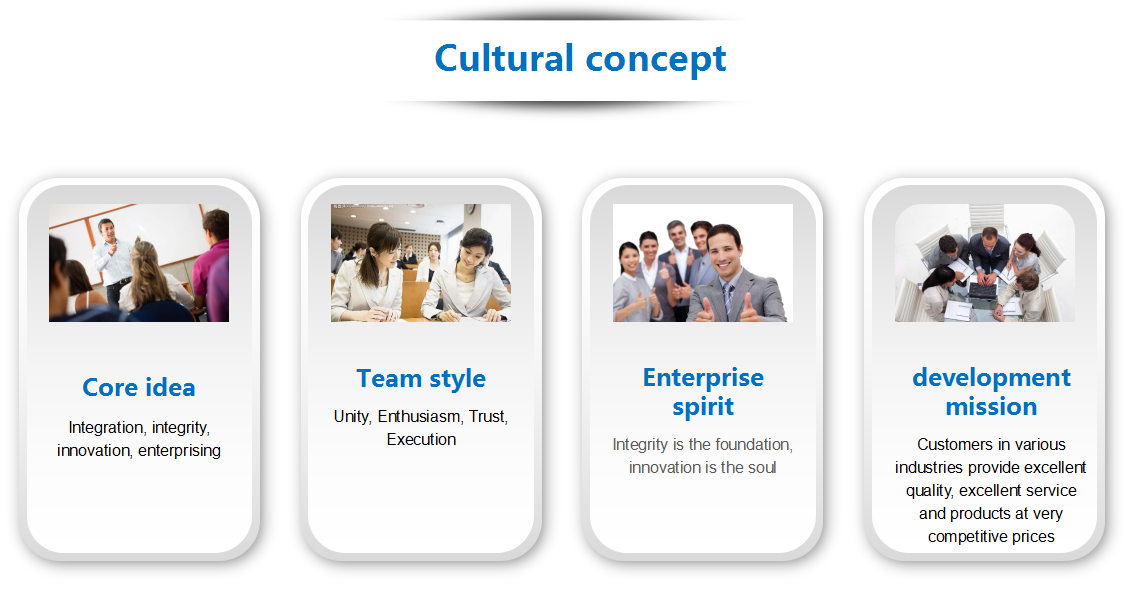 Cultural concept

Core idea

Integration, integrity, innovation, enterprising

Team style

Unity, Enthusiasm, Trust, Execution

Enterprise spirit

Integrity is the foundation, innovation is the soul

development mission

Customers in various industries provide excellent quality, excellent service and products at very competitive prices